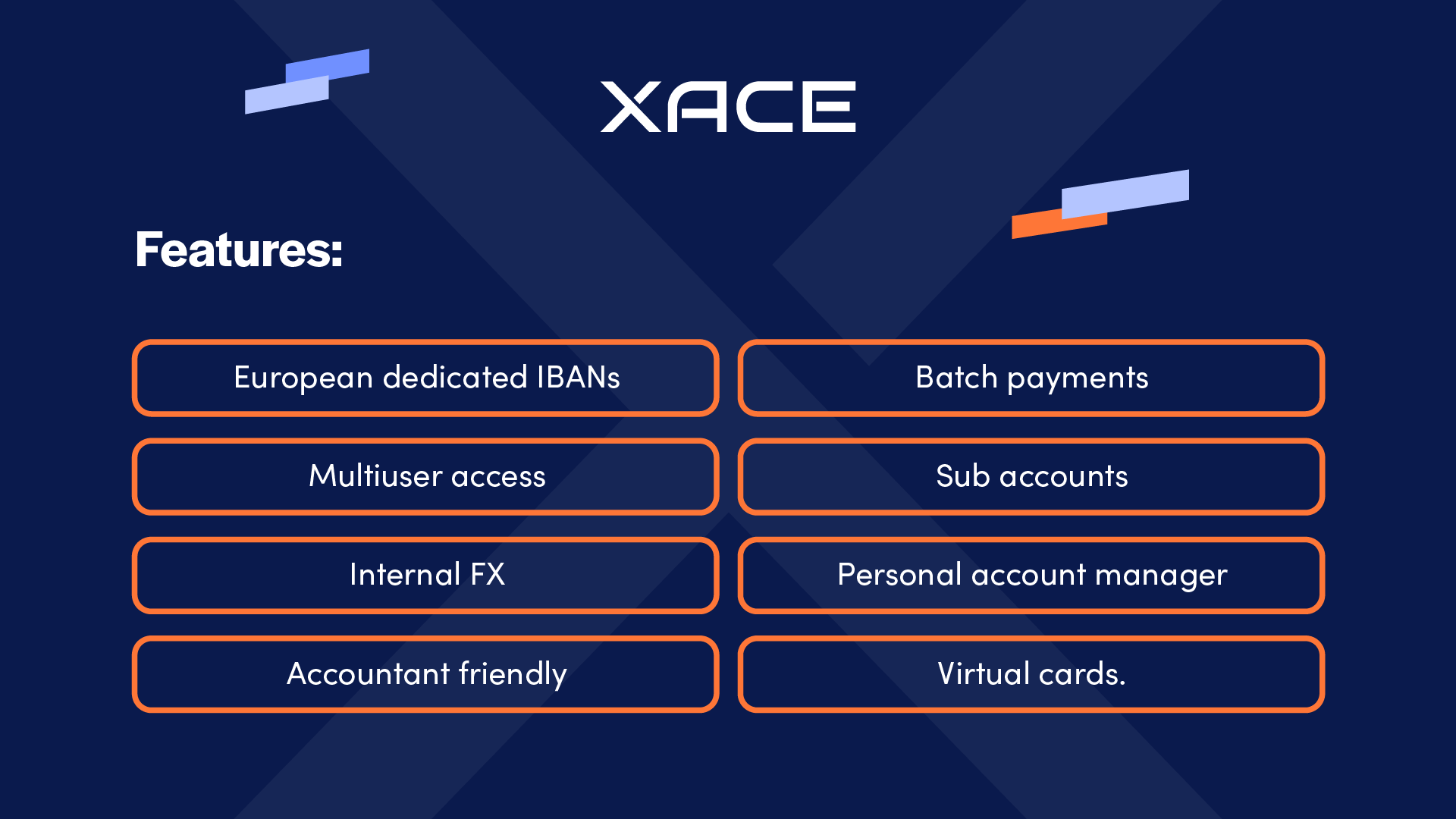 XACE

Features:

European dedicated IBANs

Multiuser access

Internal FX

Accountant friendly

Batch payments

Sub accounts

Personal account manager

Virtual cards.